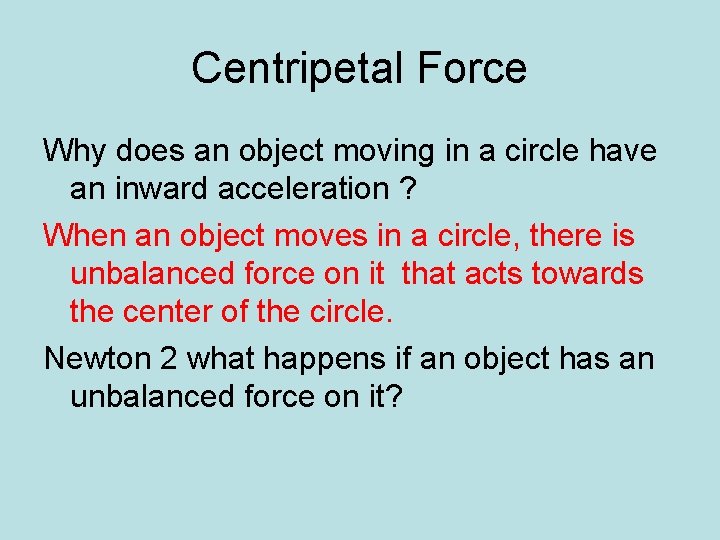 Centripetal Force

Why does an object moving in a circle have an inward acceleration ?

When an object moves in a circle, there is unbalanced force on it that acts towards the center of the circle.

Newton 2 what happens if an object has an unbalanced force on it?